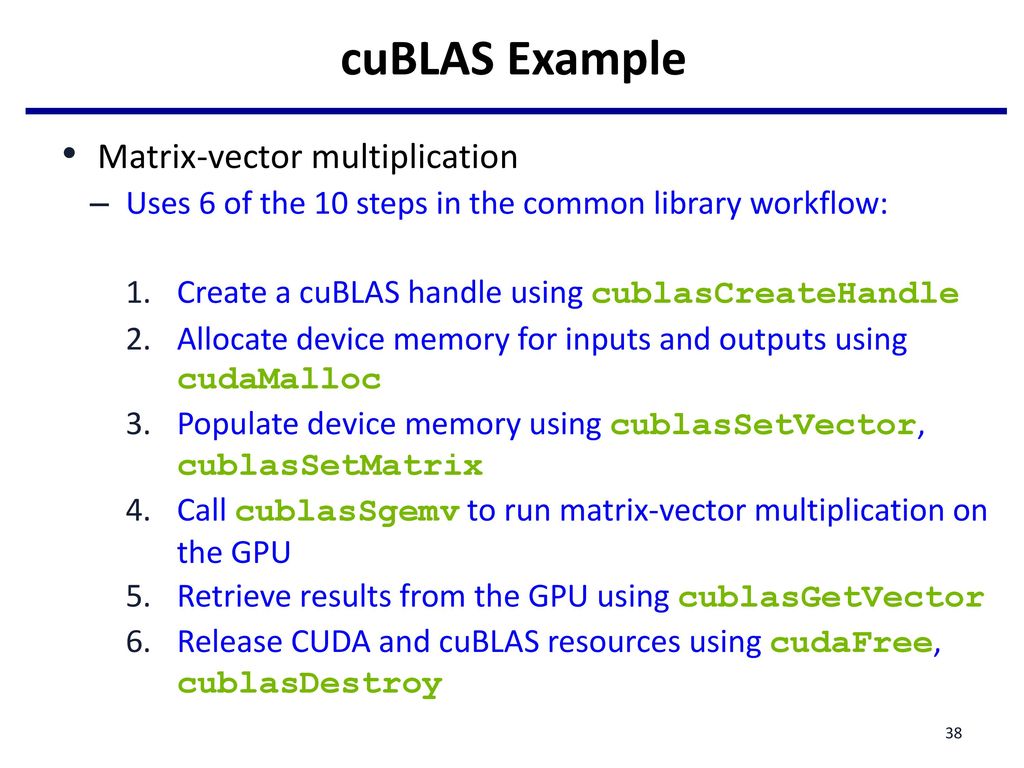 cuBLAS Example

• Matrix-vector multiplication
– Uses 6 of the 10 steps in the common library workflow:

1. Create a cuBLAS handle using cublasCreateHandle
2. Allocate device memory for inputs and outputs using cudaMalloc
3. Populate device memory using cublasSetVector, cublasSetMatrix
4. Call cublasSgemv to run matrix-vector multiplication on the GPU
5. Retrieve results from the GPU using cublasGetVector
6. Release CUDA and cuBLAS resources using cudaFree, cublasDestroy

38